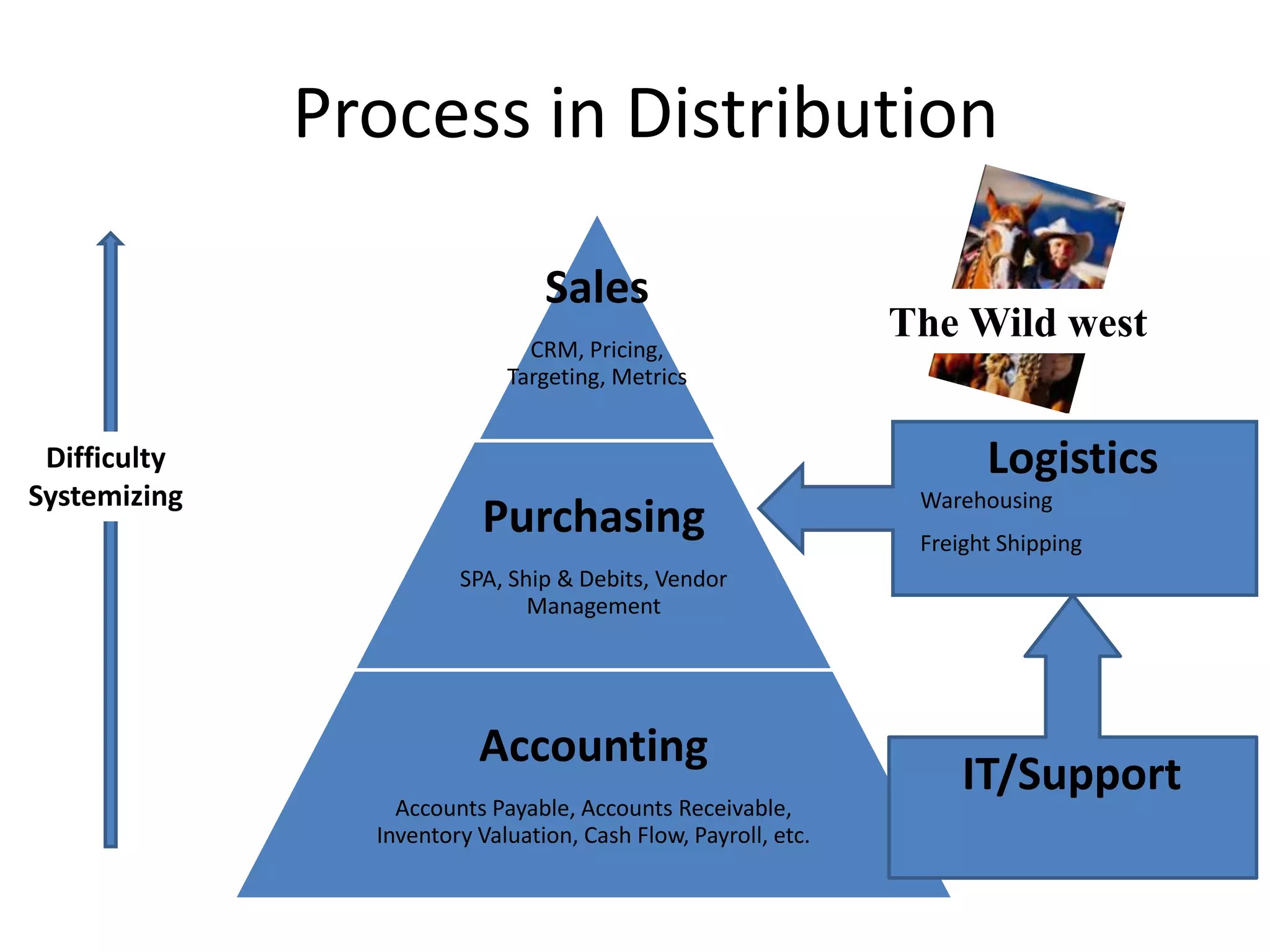 Process in Distribution

Difficulty Systemizing

Sales

CRM, Pricing, Targeting, Metrics

Purchasing

SPA, Ship & Debits, Vendor Management

Accounting

Accounts Payable, Accounts Receivable, Inventory Valuation, Cash Flow, Payroll, etc.

The Wild west

Logistics

Warehousing

Freight Shipping

IT/Support